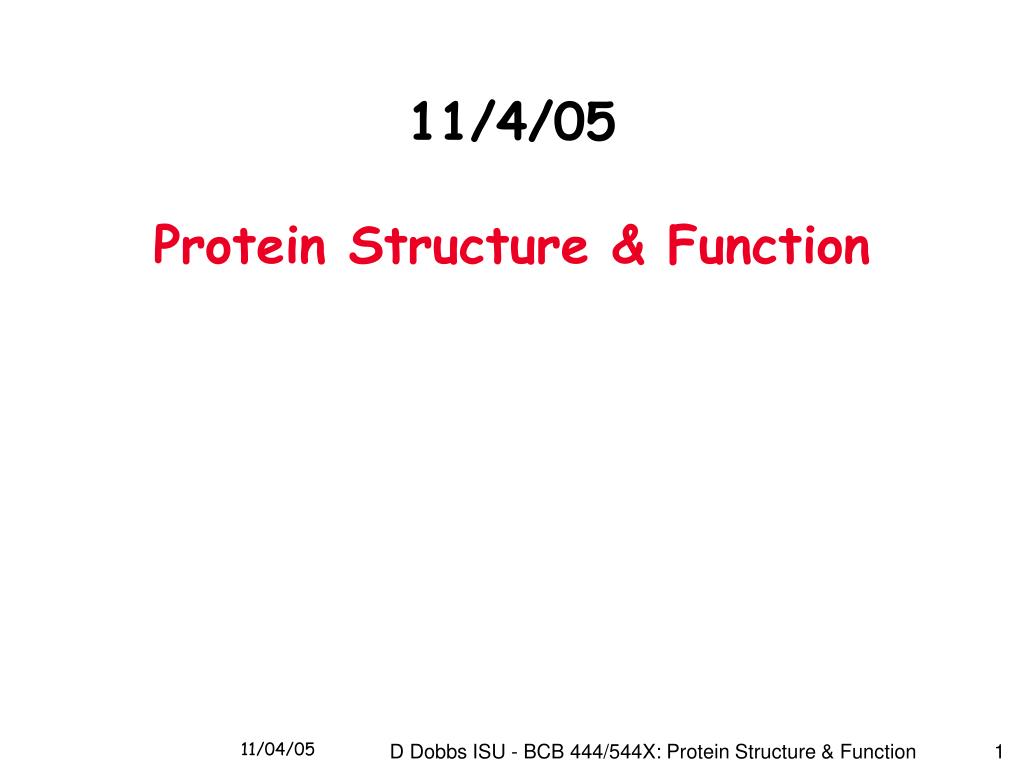 11/4/05

Protein Structure & Function

11/04/05

D Dobbs ISU - BCB 444/544X: Protein Structure & Function

1